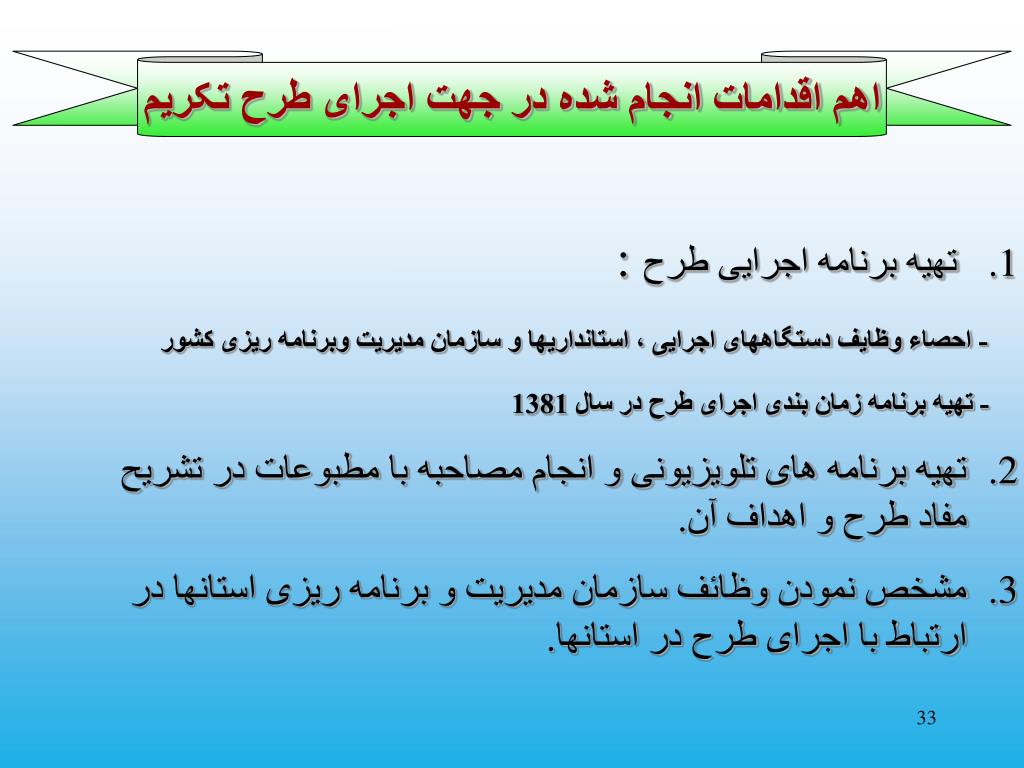 اهم اقدامات انجام شده در جهت اجرای طرح تکریم

1. تهیه برنامه اجرایی طرح :

- احصاء وظایف دستگاههای اجرایی ، استانداریها و سازمان مدیریت وبرنامه ریزی کشور

- تهیه برنامه زمان بندی اجرای طرح در سال 1381

2. تهیه برنامه های تلویزیونی و انجام مصاحبه با مطبوعات در تشریح مفاد طرح و اهداف آن.

3. مشخص نمودن وظائف سازمان مدیریت و برنامه ریزی استانها در ارتباط با اجرای طرح در استانها.

33